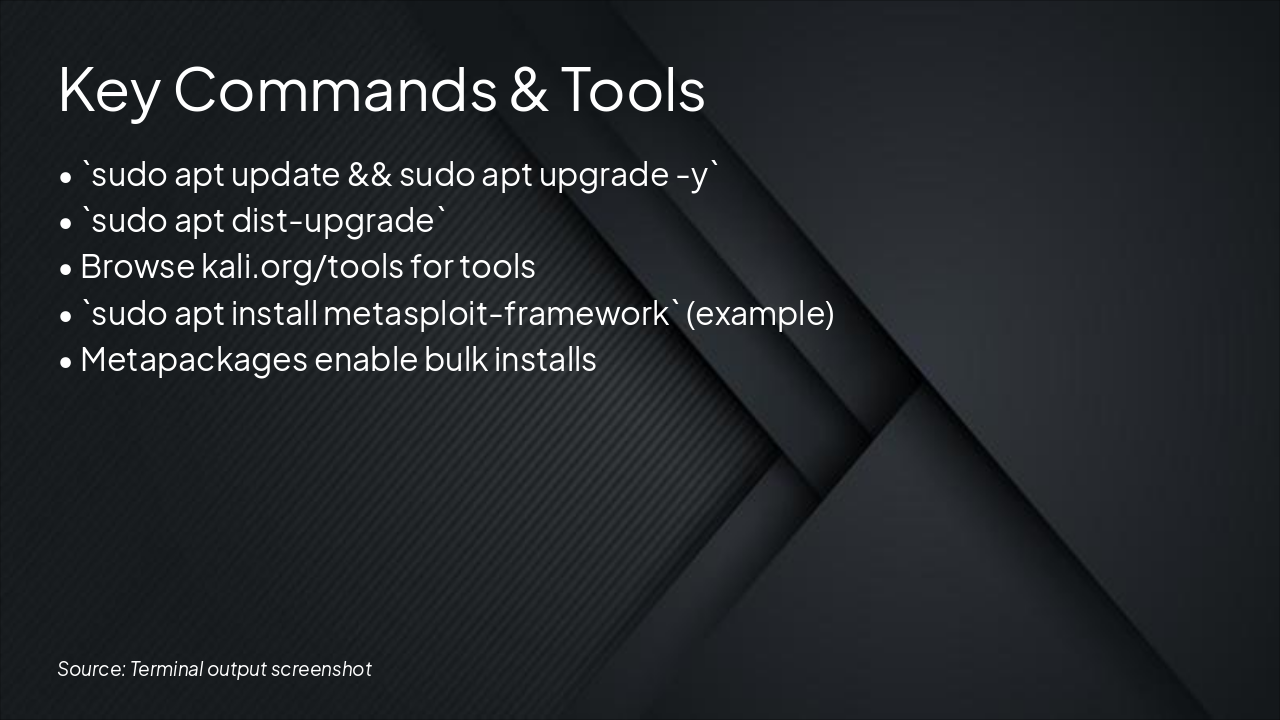 Key Commands & Tools

• `sudo apt update && sudo apt upgrade -y`
• `sudo apt dist-upgrade`
• Browse kali.org/tools for tools
• `sudo apt install metasploit-framework` (example)
• Metapackages enable bulk installs

Source: Terminal output screenshot